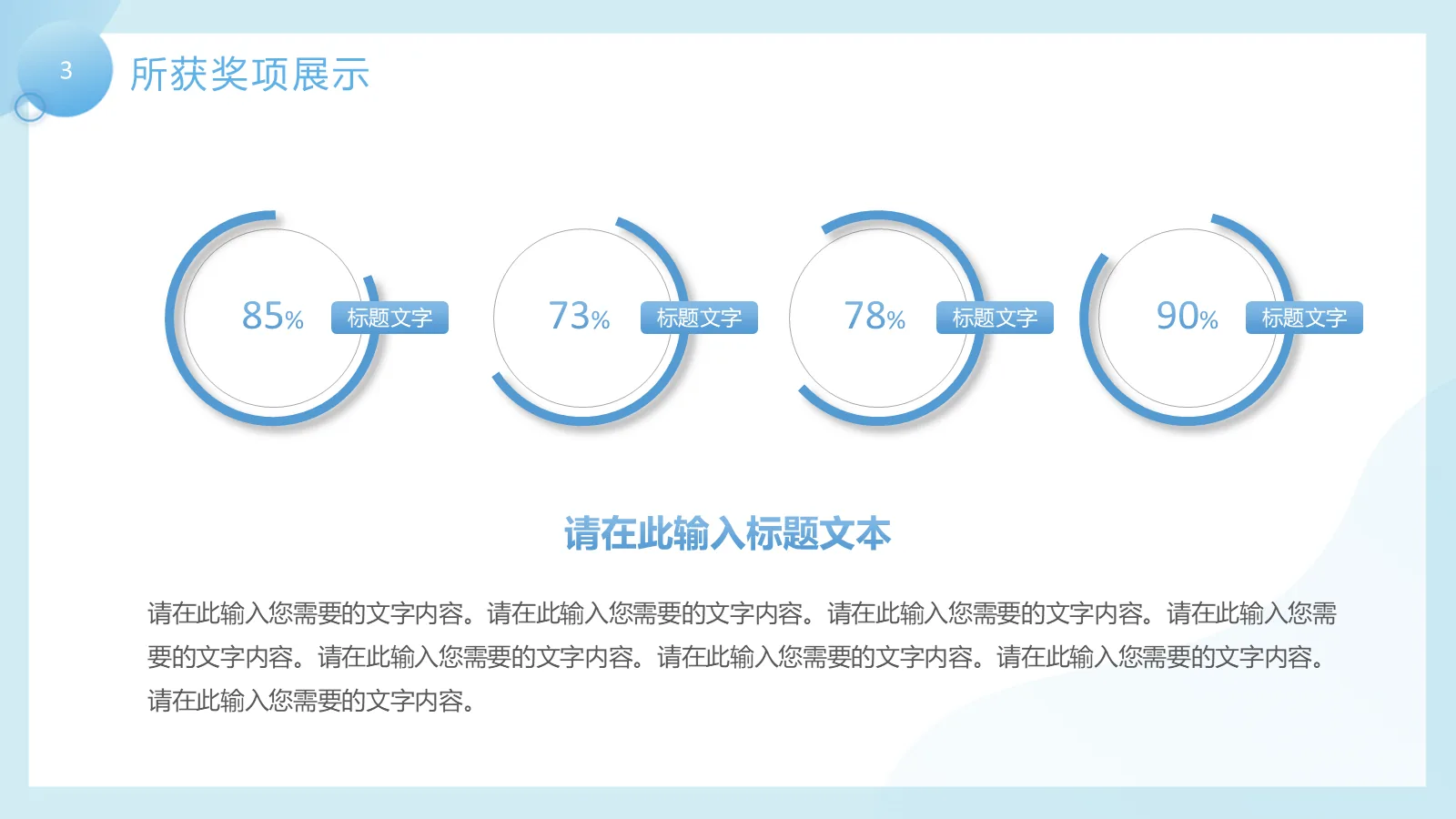 3

所获奖项展示

85%
标题文字

73%
标题文字

78%
标题文字

90%
标题文字

请在此输入标题文本

请在此输入您需要的文字内容。请在此输入您需要的文字内容。请在此输入您需要的文字内容。请在此输入您需要的文字内容。请在此输入您需要的文字内容。请在此输入您需要的文字内容。请在此输入您需要的文字内容。请在此输入您需要的文字内容。